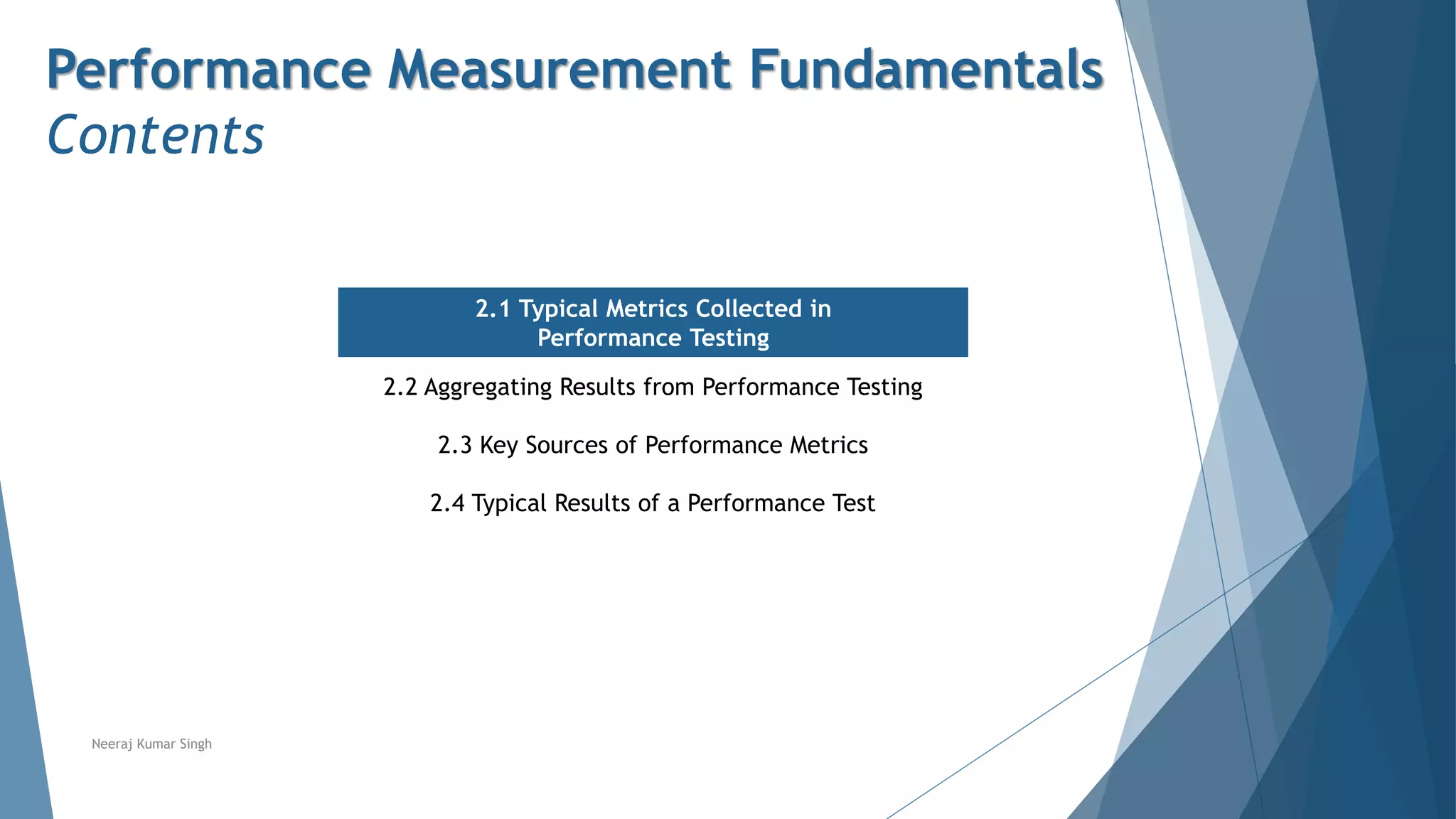 Performance Measurement Fundamentals
Contents

2.1 Typical Metrics Collected in Performance Testing

2.2 Aggregating Results from Performance Testing

2.3 Key Sources of Performance Metrics

2.4 Typical Results of a Performance Test

Neeraj Kumar Singh